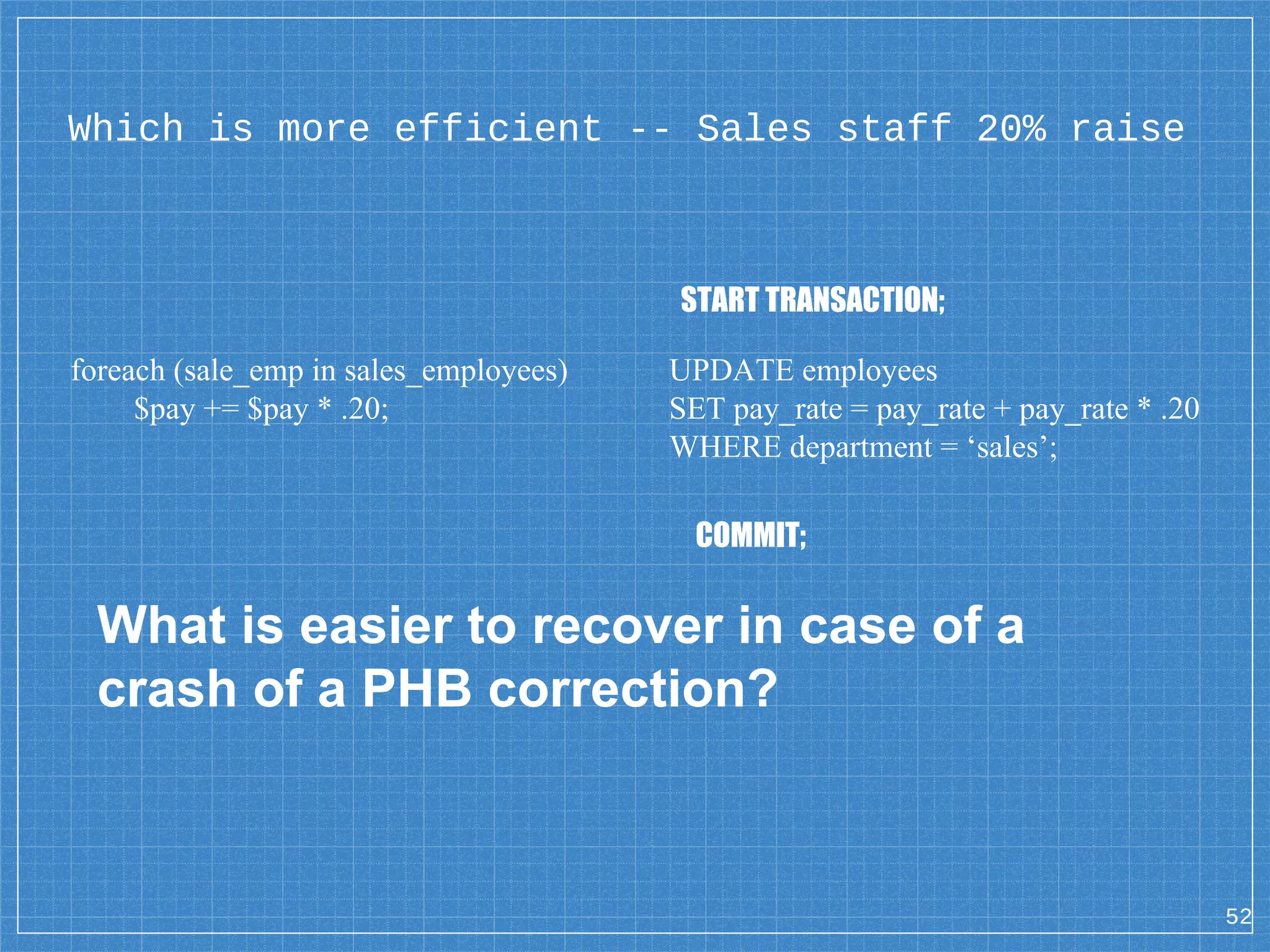 Which is more efficient -- Sales staff 20% raise

foreach (sale_emp in sales_employees)
$pay += $pay * .20;

START TRANSACTION;

UPDATE employees
SET pay_rate = pay_rate + pay_rate * .20
WHERE department = ‘sales’;

COMMIT;

What is easier to recover in case of a crash of a PHB correction?

52